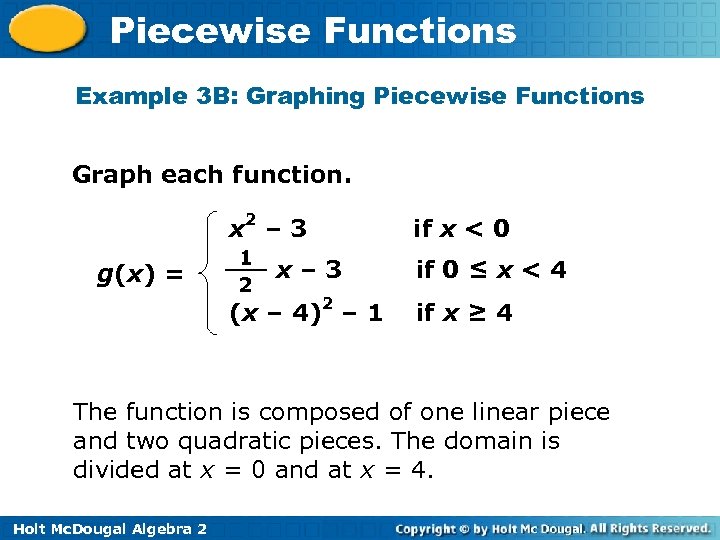 Piecewise Functions

Example 3B: Graphing Piecewise Functions

Graph each function.

$g(x) = \begin{cases} x^2 - 3 & \text{if } x < 0 \\ \frac{1}{2}x - 3 & \text{if } 0 \le x < 4 \\ (x - 4)^2 - 1 & \text{if } x \ge 4 \end{cases}$

The function is composed of one linear piece and two quadratic pieces. The domain is divided at $x = 0$ and at $x = 4$.

Holt McDougal Algebra 2

Copyright © by Holt Mc Dougal. All Rights Reserved.